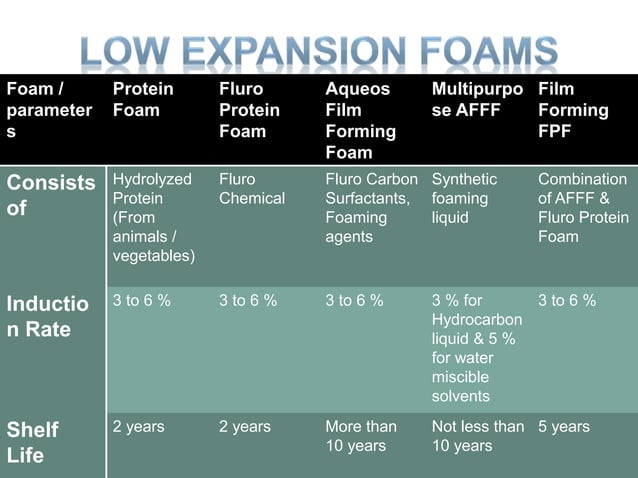 LOW EXPANSION FOAMS

| Foam / parameters | Protein Foam | Fluro Protein Foam | Aqueos Film Forming Foam | Multipurpose AFFF | Film Forming FPF |
|---|---|---|---|---|---|
| Consists of | Hydrolyzed Protein (From animals / vegetables) | Fluro Chemical | Fluro Carbon Surfactants, Foaming agents | Synthetic foaming liquid | Combination of AFFF & Fluro Protein Foam |
| Induction Rate | 3 to 6 % | 3 to 6 % | 3 to 6 % | 3 % for Hydrocarbon liquid & 5 % for water miscible solvents | 3 to 6 % |
| Shelf Life | 2 years | 2 years | More than 10 years | Not less than 10 years | 5 years |